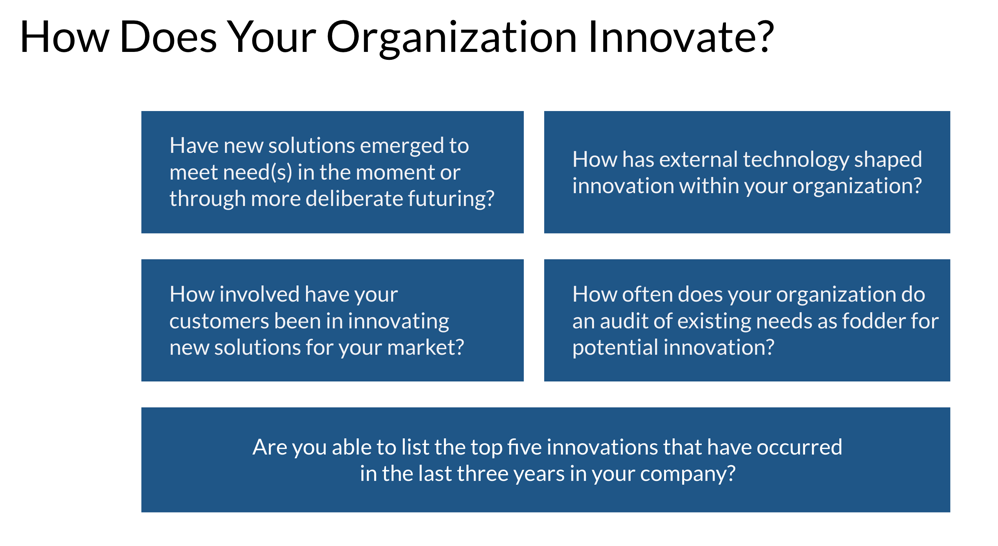 How Does Your Organization Innovate?

Have new solutions emerged to meet need(s) in the moment or through more deliberate futuring?

How has external technology shaped innovation within your organization?

How involved have your customers been in innovating new solutions for your market?

How often does your organization do an audit of existing needs as fodder for potential innovation?

Are you able to list the top five innovations that have occurred in the last three years in your company?